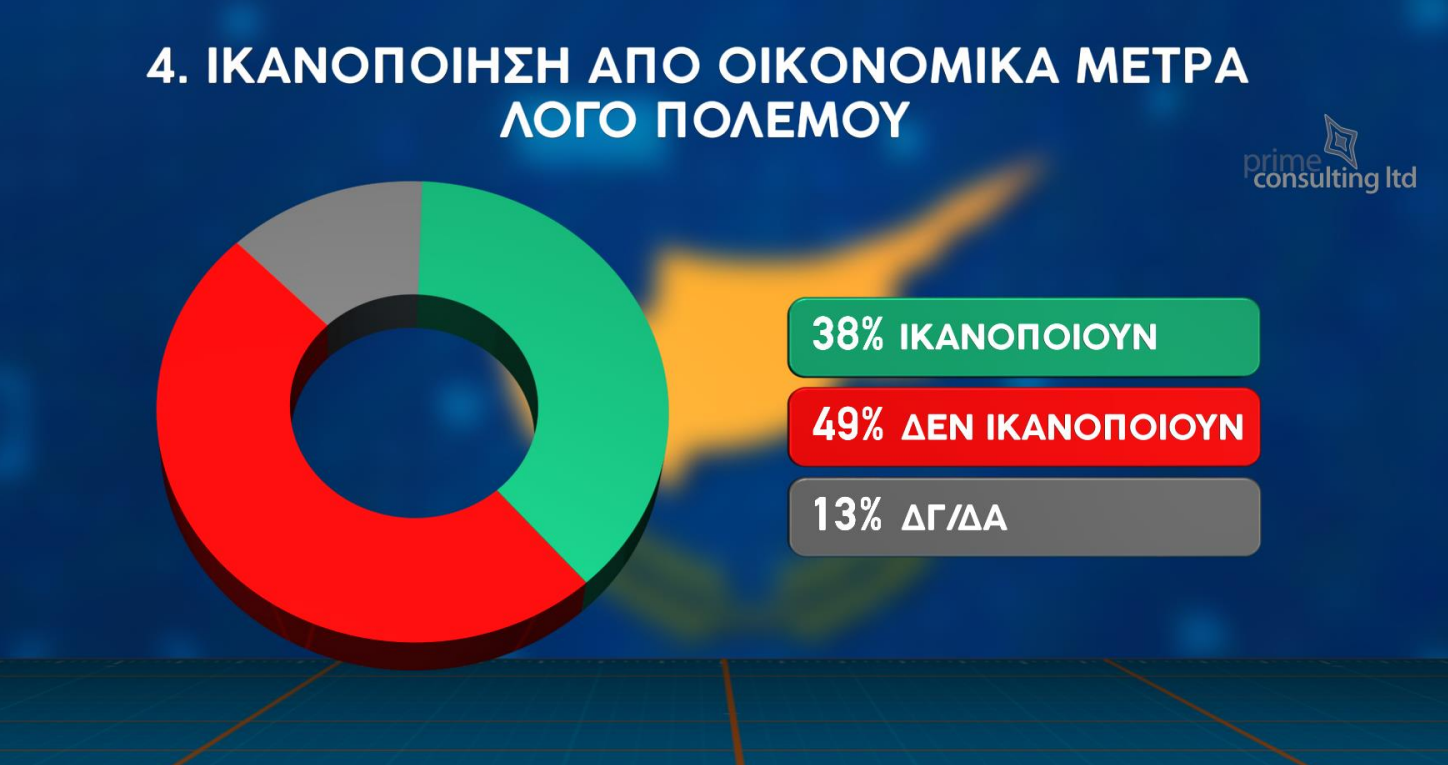 4. ΙΚΑΝΟΠΟΙΗΣΗ ΑΠΟ ΟΙΚΟΝΟΜΙΚΑ ΜΕΤΡΑ ΛΟΓΟ ΠΟΛΕΜΟΥ

prime consulting ltd

38% ΙΚΑΝΟΠΟΙΟΥΝ

49% ΔΕΝ ΙΚΑΝΟΠΟΙΟΥΝ

13% ΔΓ/ΔΑ